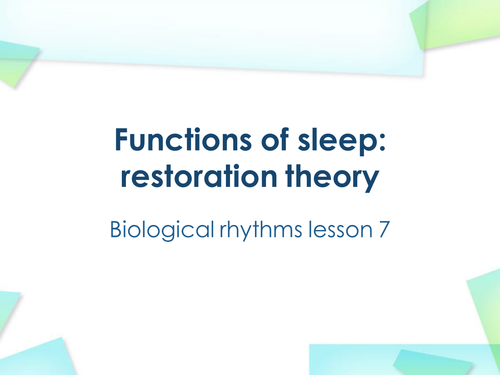 Functions of sleep: restoration theory

Biological rhythms lesson 7